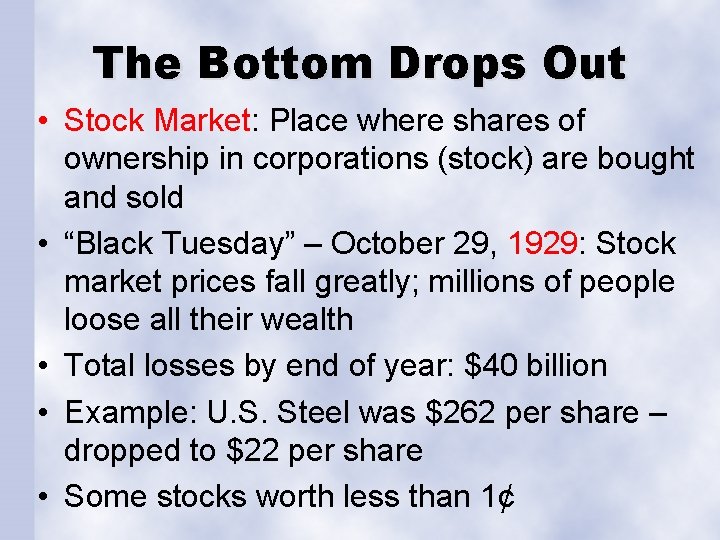 The Bottom Drops Out

• Stock Market: Place where shares of ownership in corporations (stock) are bought and sold

• “Black Tuesday” – October 29, 1929: Stock market prices fall greatly; millions of people loose all their wealth

• Total losses by end of year: \$40 billion

• Example: U.S. Steel was \$262 per share – dropped to \$22 per share

• Some stocks worth less than 1¢